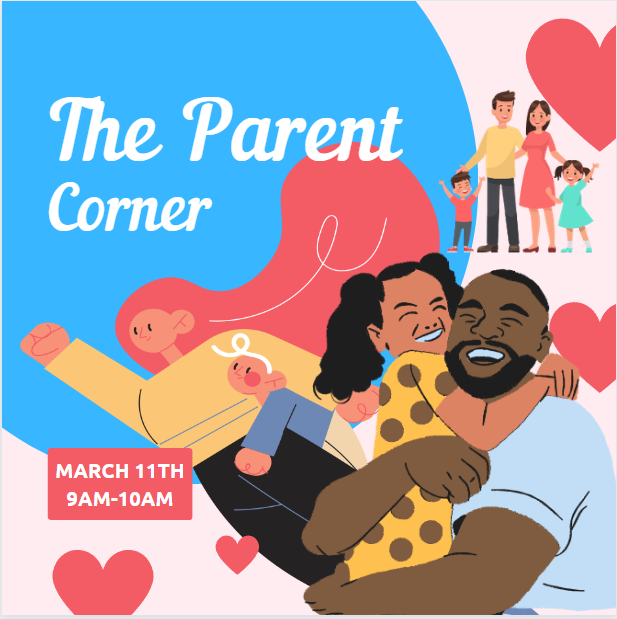 The Parent Corner

MARCH 11TH
9AM-10AM